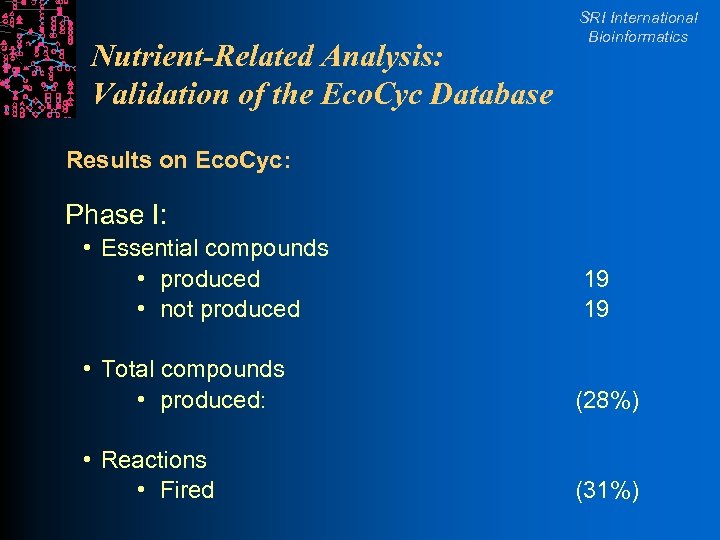 SRI International
Bioinformatics

Nutrient-Related Analysis:
Validation of the EcoCyc Database

Results on EcoCyc:

Phase I:
• Essential compounds
• produced 19
• not produced 19

• Total compounds
• produced: (28%)

• Reactions
• Fired (31%)